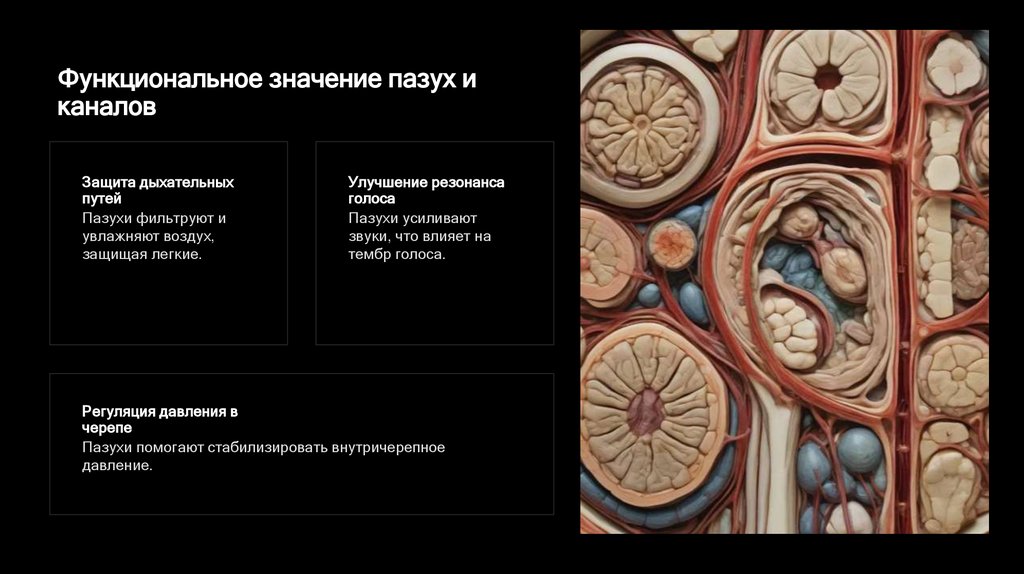 Функциональное значение пазух и каналов

Защита дыхательных путей
Пазухи фильтруют и увлажняют воздух, защищая легкие.

Улучшение резонанса голоса
Пазухи усиливают звуки, что влияет на тембр голоса.

Регуляция давления в черепе
Пазухи помогают стабилизировать внутричерепное давление.